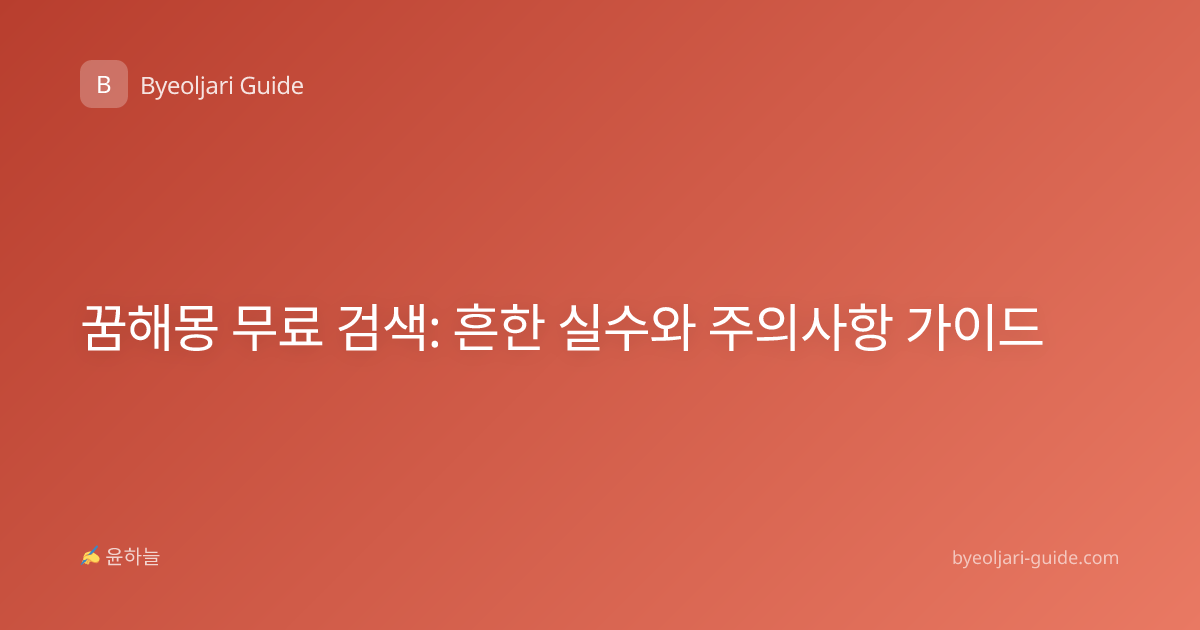 B Byeoljari Guide

꿈해몽 무료 검색: 흔한 실수와 주의사항 가이드

✍ 윤하늘

byeoljari-guide.com